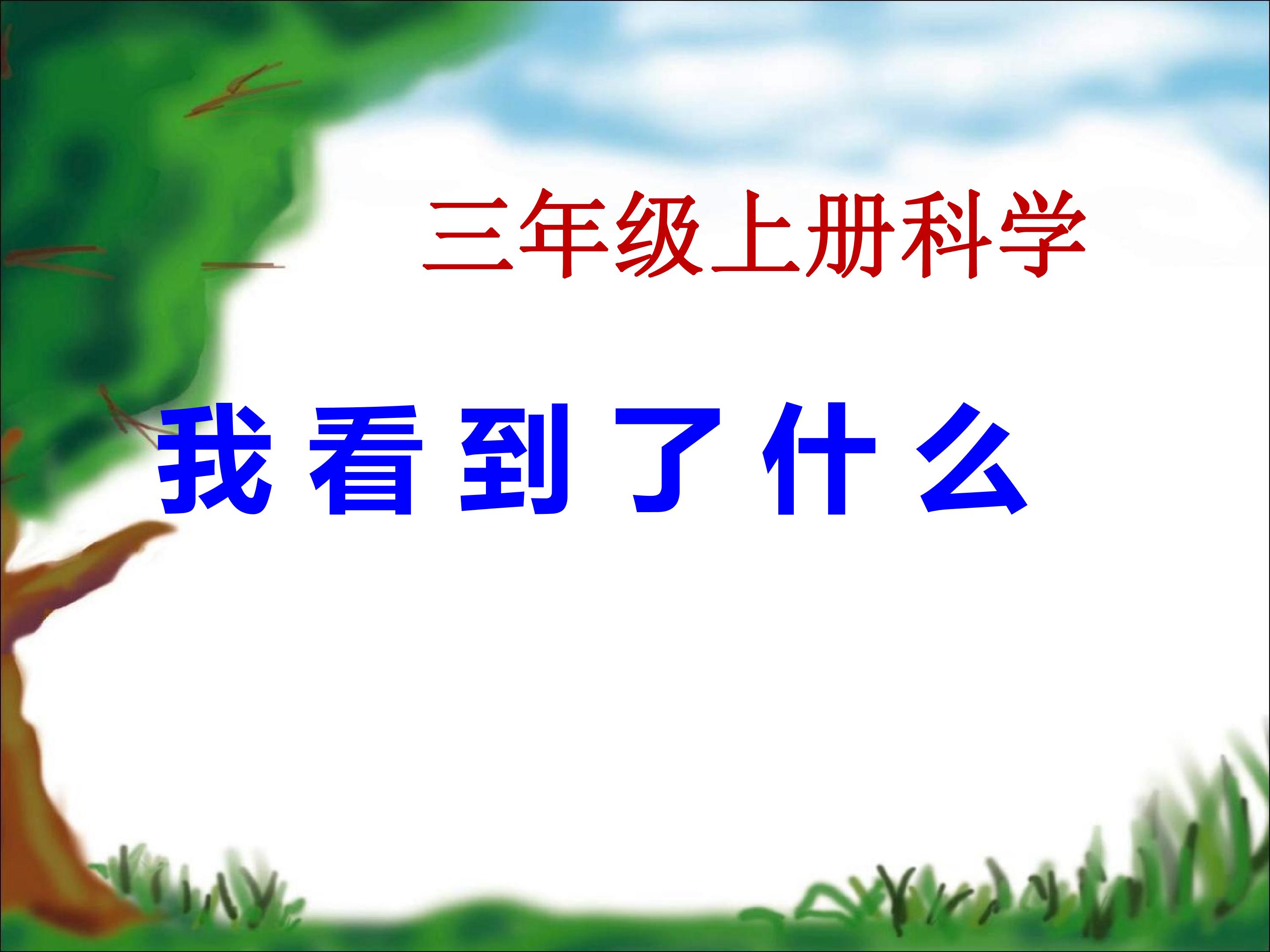 三年级上册科学

我看到了什么